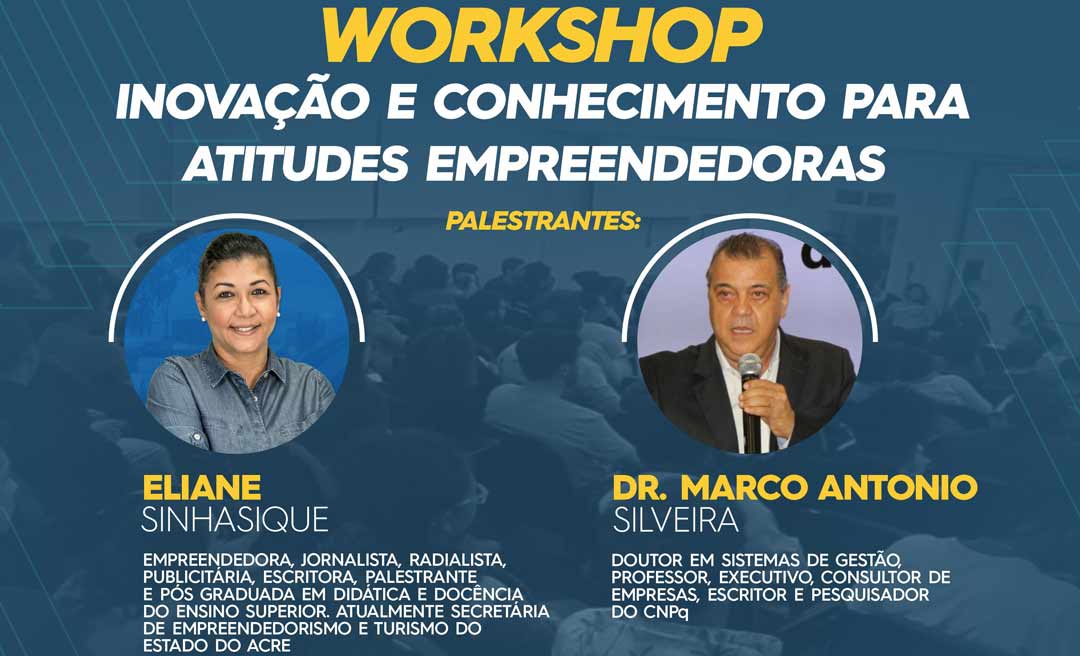 WORKSHOP
INOVAÇÃO E CONHECIMENTO PARA ATITUDES EMPREENDEDORAS

PALESTRANTES:

ELIANE
SINHASIQUE

EMPREENDEDORA, JORNALISTA, RADIALISTA, PUBLICITÁRIA, ESCRITORA, PALESTRANTE E PÓS GRADUADA EM DIDÁTICA E DOCÊNCIA DO ENSINO SUPERIOR. ATUALMENTE SECRETÁRIA DE EMPREENDEDORISMO E TURISMO DO ESTADO DO ACRE

DR. MARCO ANTONIO
SILVEIRA

DOUTOR EM SISTEMAS DE GESTÃO, PROFESSOR, EXECUTIVO, CONSULTOR DE EMPRESAS, ESCRITOR E PESQUISADOR DO CNPq